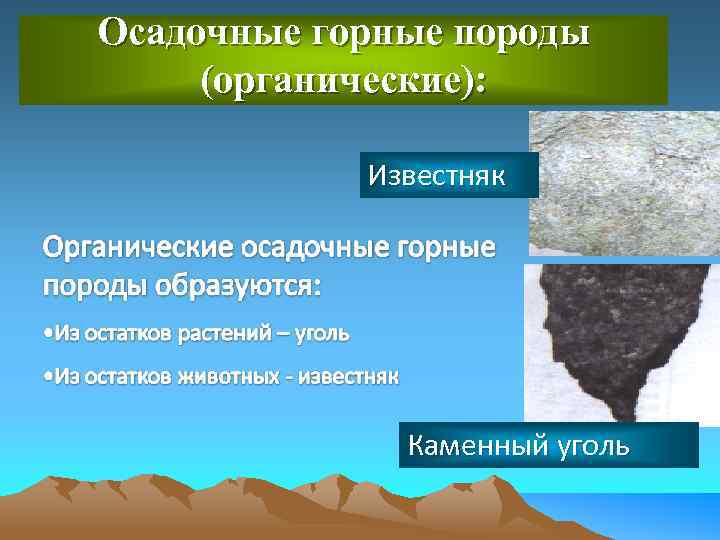 Осадочные горные породы (органические):

Известняк

Органические осадочные горные породы образуются:

•Из остатков растений – уголь

•Из остатков животных - известняк

Каменный уголь